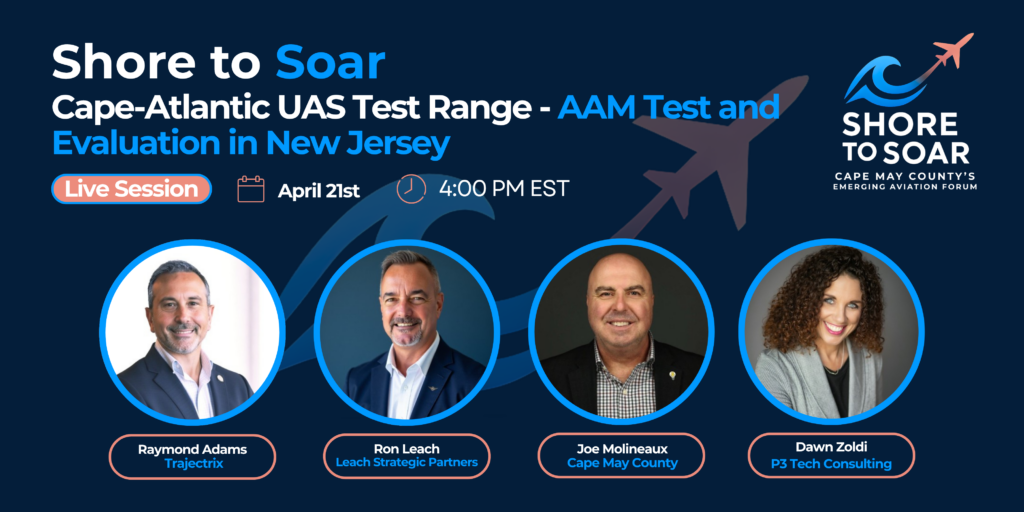 Shore to Soar
Cape-Atlantic UAS Test Range - AAM Test and Evaluation in New Jersey

Live Session April 21st 4:00 PM EST

SHORE TO SOAR
CAPE MAY COUNTY'S EMERGING AVIATION FORUM

Raymond Adams
Trajectrix

Ron Leach
Leach Strategic Partners

Joe Molineaux
Cape May County

Dawn Zoldi
P3 Tech Consulting